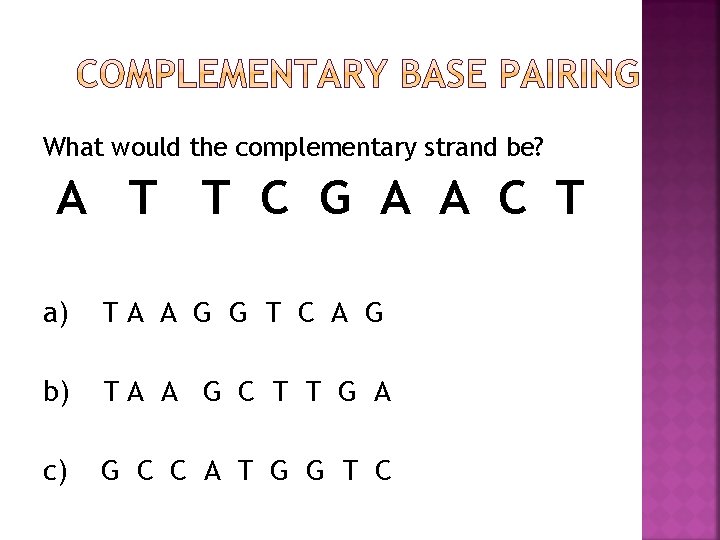 COMPLEMENTARY BASE PAIRING

What would the complementary strand be?

A T T C G A A C T

a) T A A G G T C A G

b) T A A G C T T G A

c) G C C A T G G T C